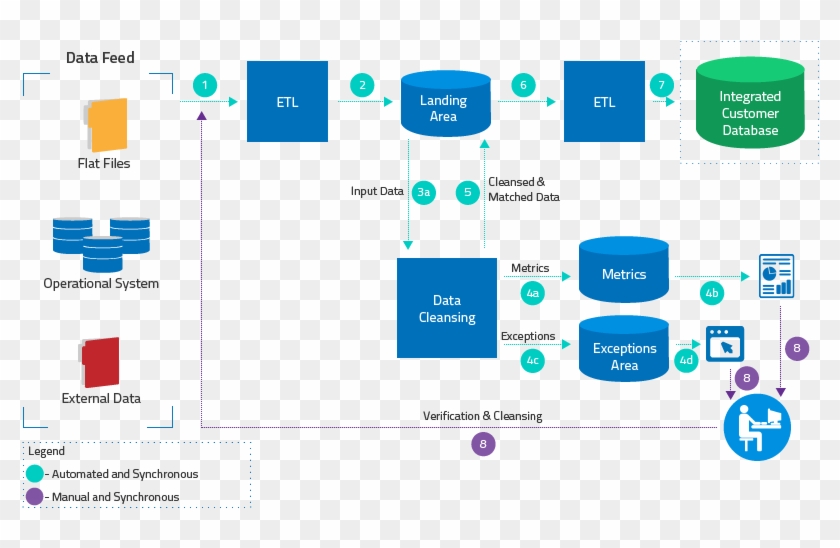 Data Feed

Flat Files

Operational System

External Data

1

ETL

2

Landing Area

6

ETL

7

Integrated Customer Database

Input Data 3a

5 Cleansed & Matched Data

Data Cleansing

Metrics

4a

Metrics

4b

Exceptions

4c

Exceptions Area

4d

8

8

Verification & Cleansing

8

Legend
- Automated and Synchronous
- Manual and Synchronous